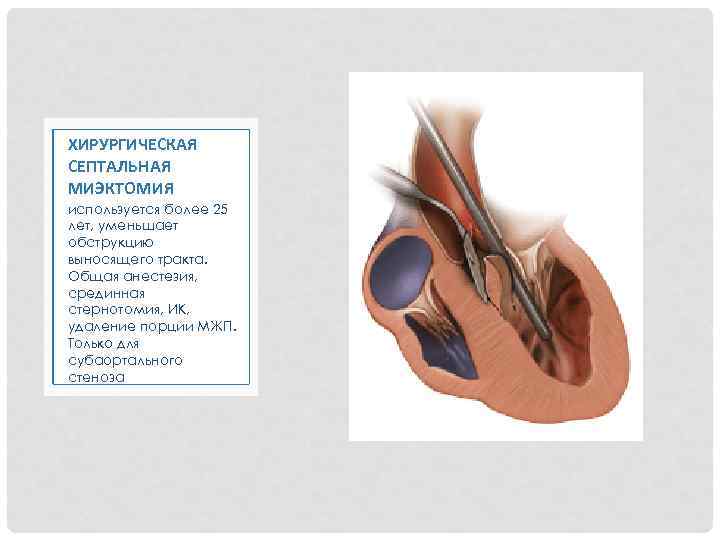 ХИРУРГИЧЕСКАЯ СЕПТАЛЬНАЯ МИЭКТОМИЯ

используется более 25 лет, уменьшает обструкцию выносящего тракта. Общая анестезия, срединная стернотомия, ИК, удаление порции МЖП. Только для субаортального стеноза